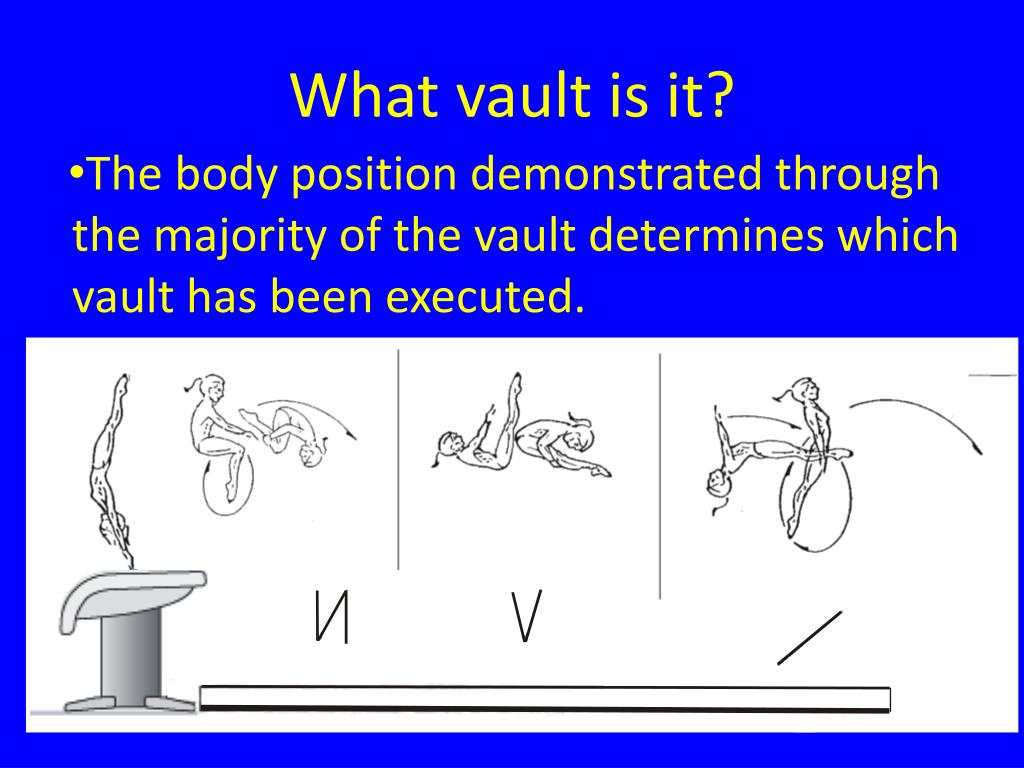 What vault is it?

•The body position demonstrated through the majority of the vault determines which vault has been executed.